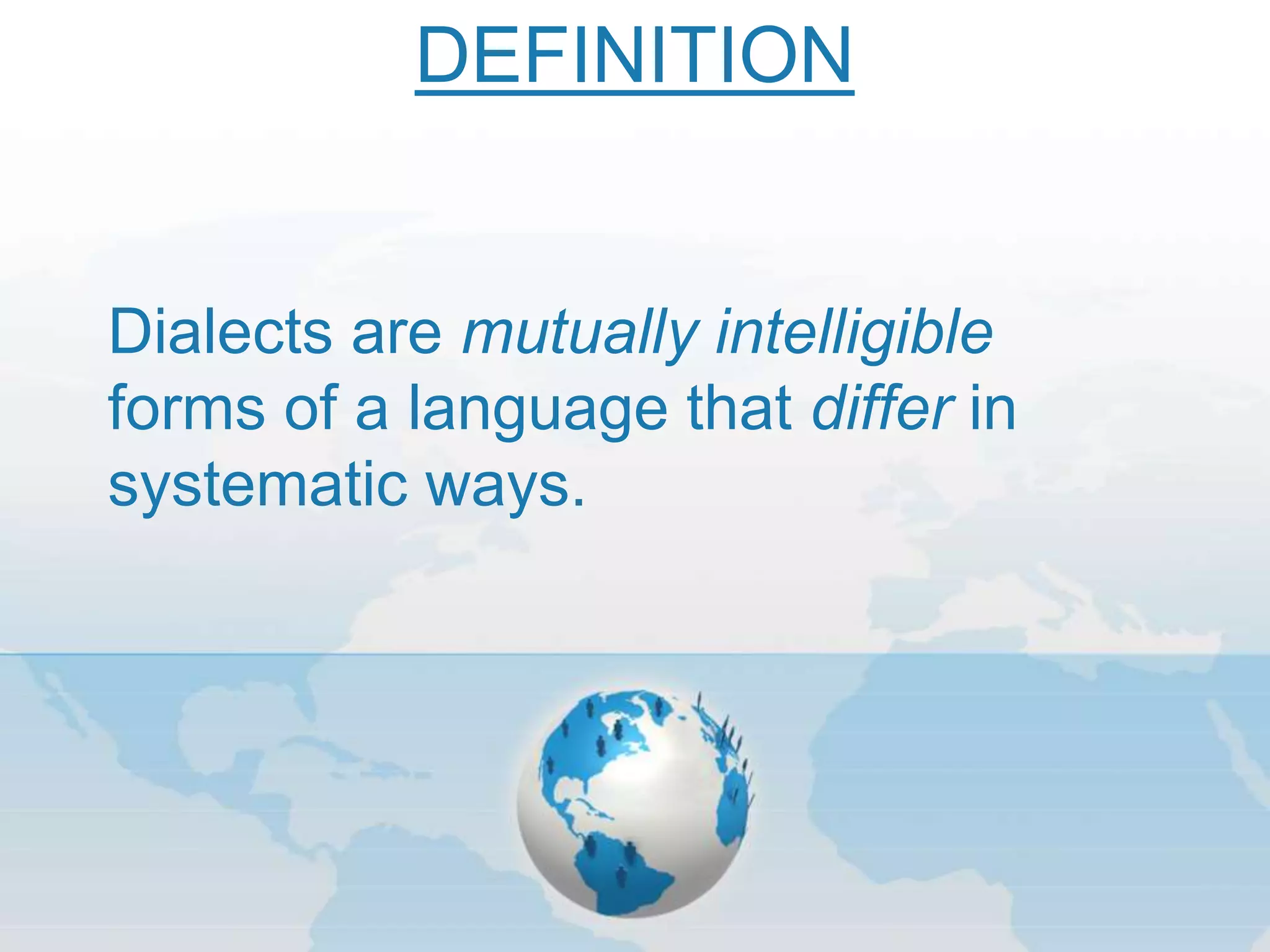 DEFINITION

Dialects are mutually intelligible forms of a language that differ in systematic ways.